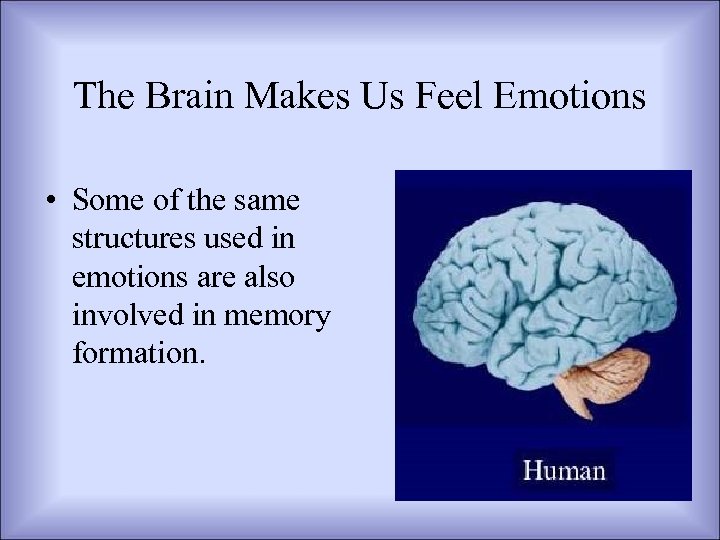 The Brain Makes Us Feel Emotions

• Some of the same structures used in emotions are also involved in memory formation.

Human